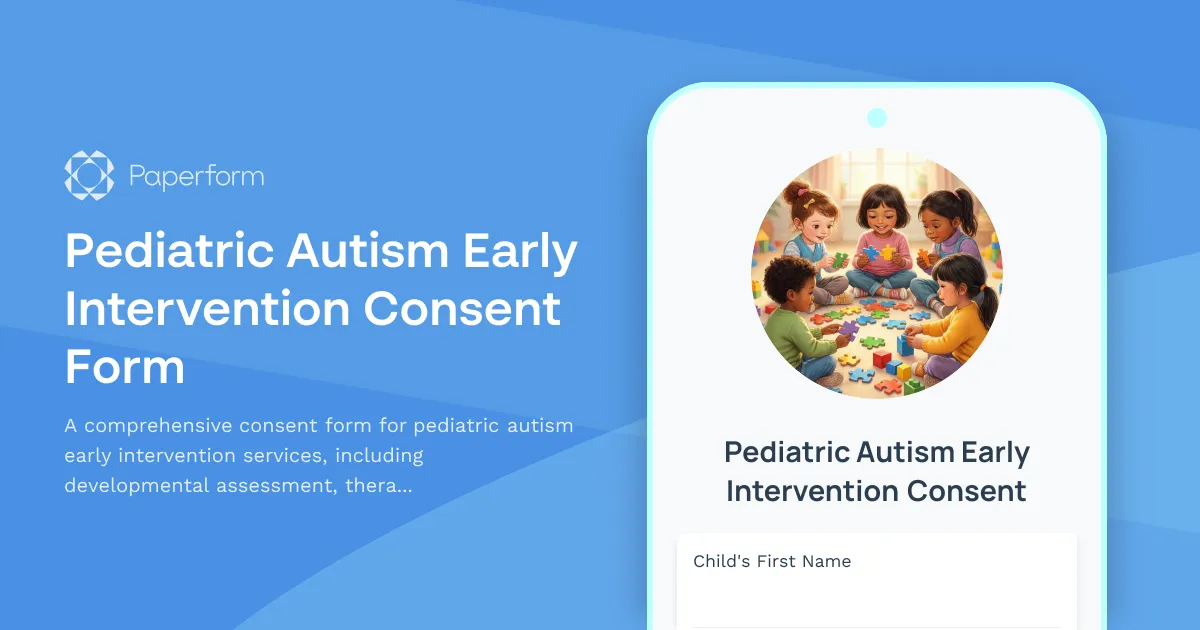 Paperform

Pediatric Autism Early Intervention Consent Form

A comprehensive consent form for pediatric autism early intervention services, including developmental assessment, thera...

Pediatric Autism Early Intervention Consent

Child's First Name